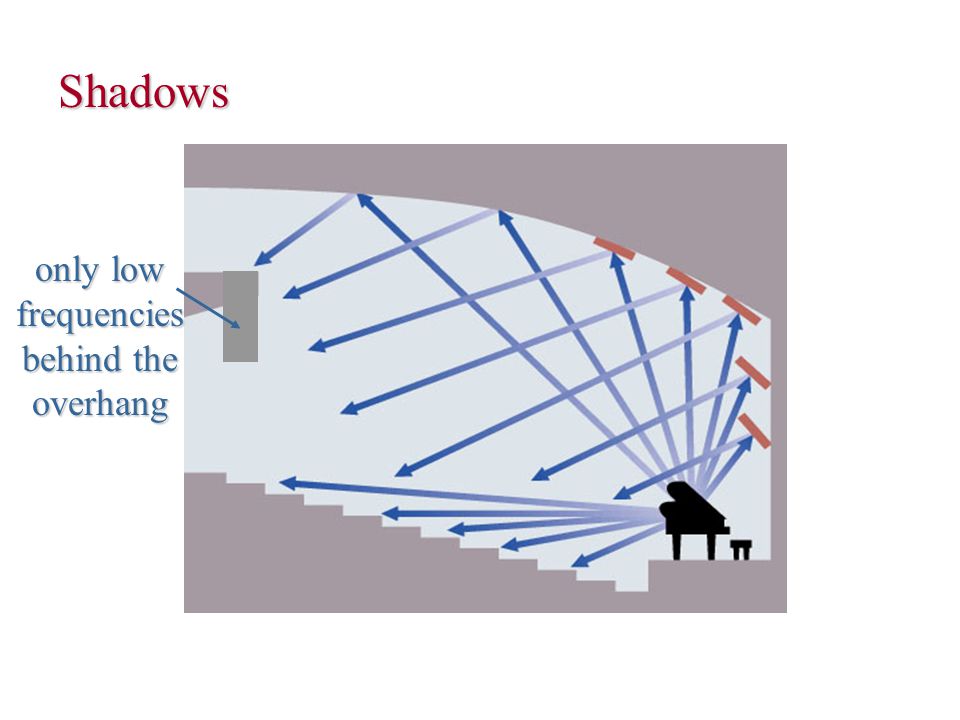 Shadows

only low frequencies behind the overhang